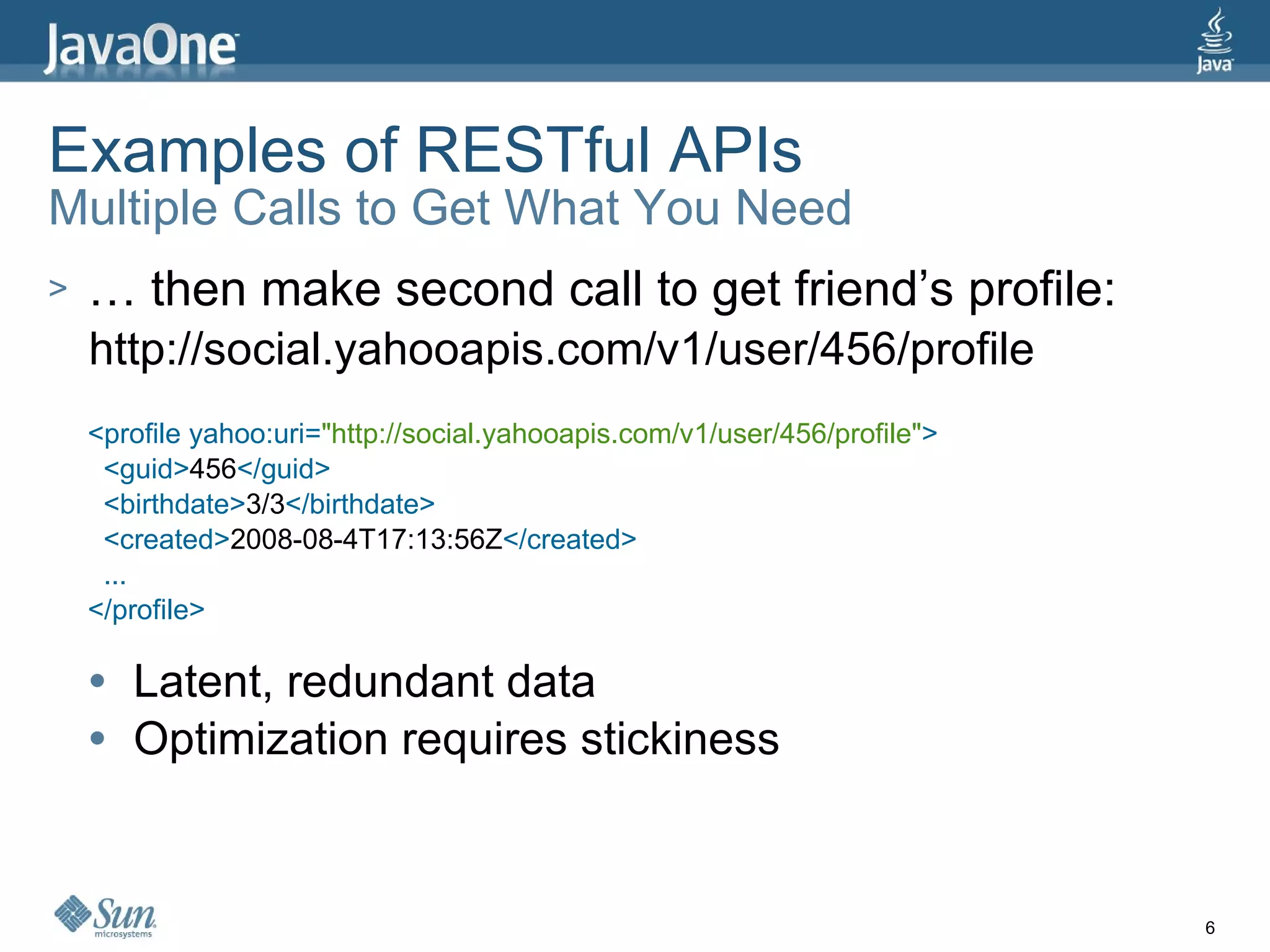 JavaOne

Java

Examples of RESTful APIs
Multiple Calls to Get What You Need

> … then make second call to get friend’s profile:
http://social.yahooapis.com/v1/user/456/profile

<profile yahoo:uri="http://social.yahooapis.com/v1/user/456/profile">
<guid>456</guid>
<birthdate>3/3</birthdate>
<created>2008-08-4T17:13:56Z</created>
...
</profile>

• Latent, redundant data
• Optimization requires stickiness

Sun microsystems

6